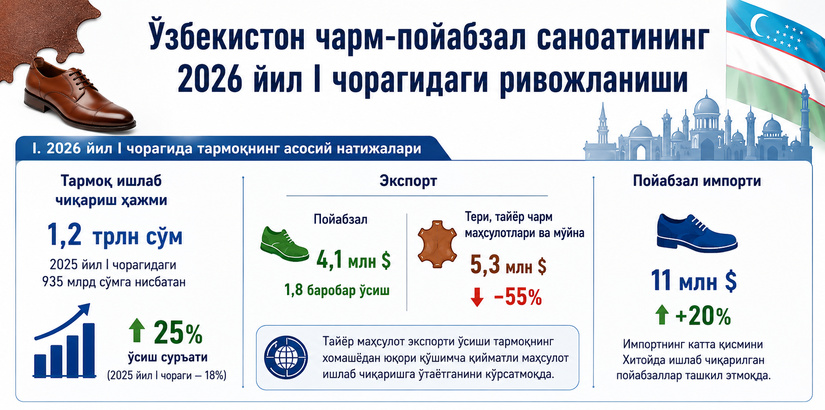 Ўзбекистон чарм-пойабзал саноатининг 2026 йил I чорагидаги ривожланиши

I. 2026 йил I чорагида тармоқнинг асосий натижалари

Тармоқ ишлаб чиқариш ҳажми

1,2 трлн сўм

2025 йил I чорагидаги 935 млрд сўмга нисбатан

25%

ўсиш суръати

(2025 йил I чораги — 18%)

Экспорт

Пойабзал

4,1 млн $

1,8 баробар ўсиш

Тери, тайёр чарм маҳсулотлари ва мўйна

5,3 млн $

−55%

Тайёр маҳсулот экспорти ўсиши тармоқнинг хомашёдан юқори қўшимча қийматли маҳсулот ишлаб чиқаришга ўтаётганини кўрсатмоқда.

Пойабзал импорти

11 млн $

+20%

Импортнинг катта қисмини Хитойда ишлаб чиқарилган пойабзаллар ташкил этмоқда.